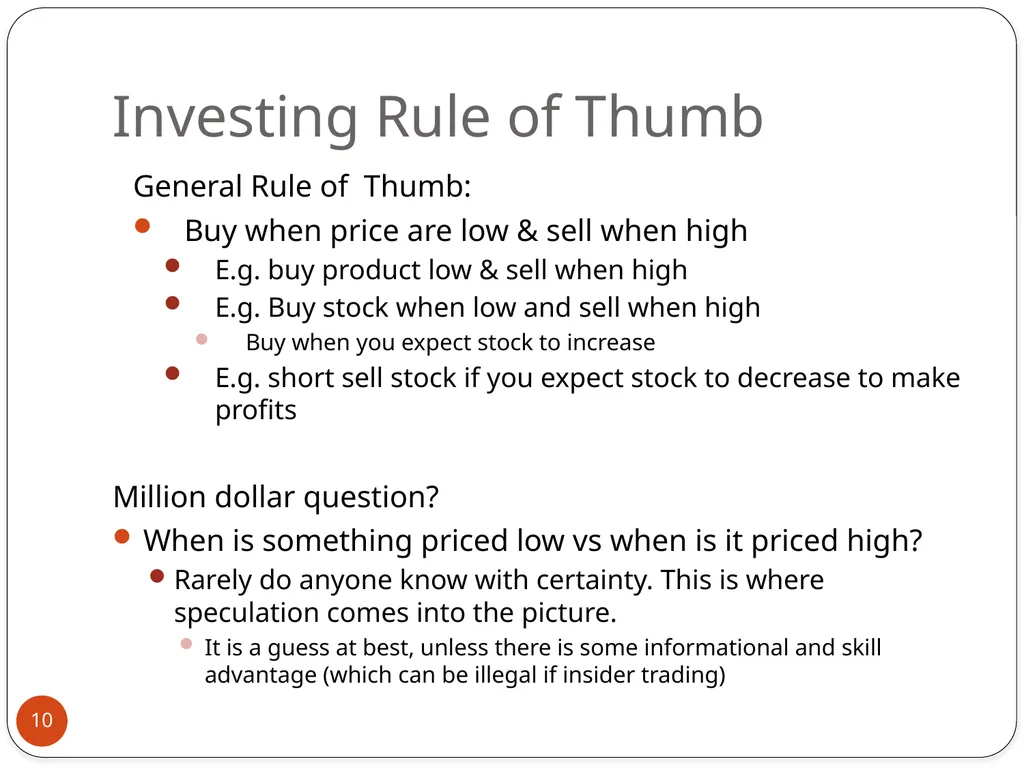 Investing Rule of Thumb

General Rule of  Thumb:

- Buy when price are low & sell when high
  - E.g. buy product low & sell when high
  - E.g. Buy stock when low and sell when high
    - Buy when you expect stock to increase
  - E.g. short sell stock if you expect stock to decrease to make profits

Million dollar question?

- When is something priced low vs when is it priced high?
  - Rarely do anyone know with certainty. This is where speculation comes into the picture.
    - It is a guess at best, unless there is some informational and skill advantage (which can be illegal if insider trading)

10